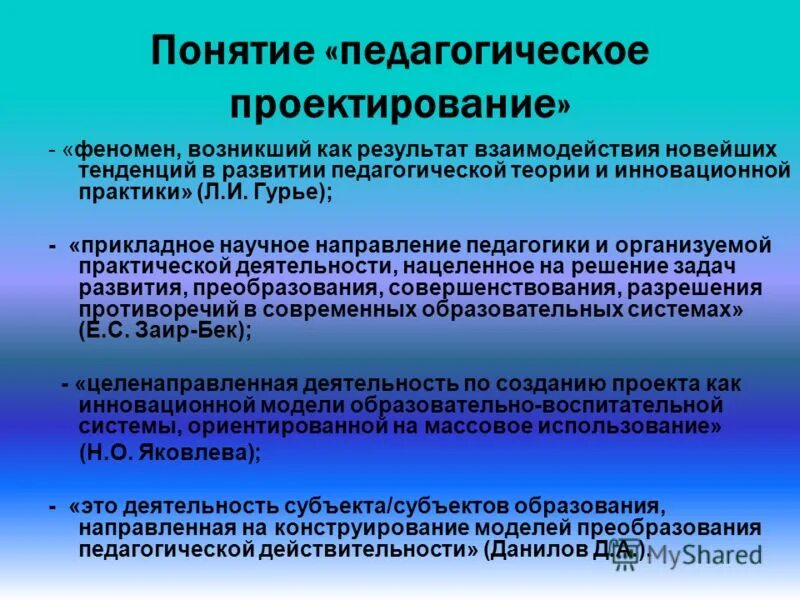 Понятие «педагогическое проектирование»

- «феномен, возникший как результат взаимодействия новейших тенденций в развитии педагогической теории и инновационной практики» (Л.И. Гурье);

- «прикладное научное направление педагогики и организуемой практической деятельности, нацеленное на решение задач развития, преобразования, совершенствования, разрешения противоречий в современных образовательных системах» (Е.С. Заир-Бек);

- «целенаправленная деятельность по созданию проекта как инновационной модели образовательно-воспитательной системы, ориентированной на массовое использование» (Н.О. Яковлева);

- «это деятельность субъекта/субъектов образования, направленная на конструирование моделей преобразования педагогической действительности» (Данилов Д.А.).

MyShared